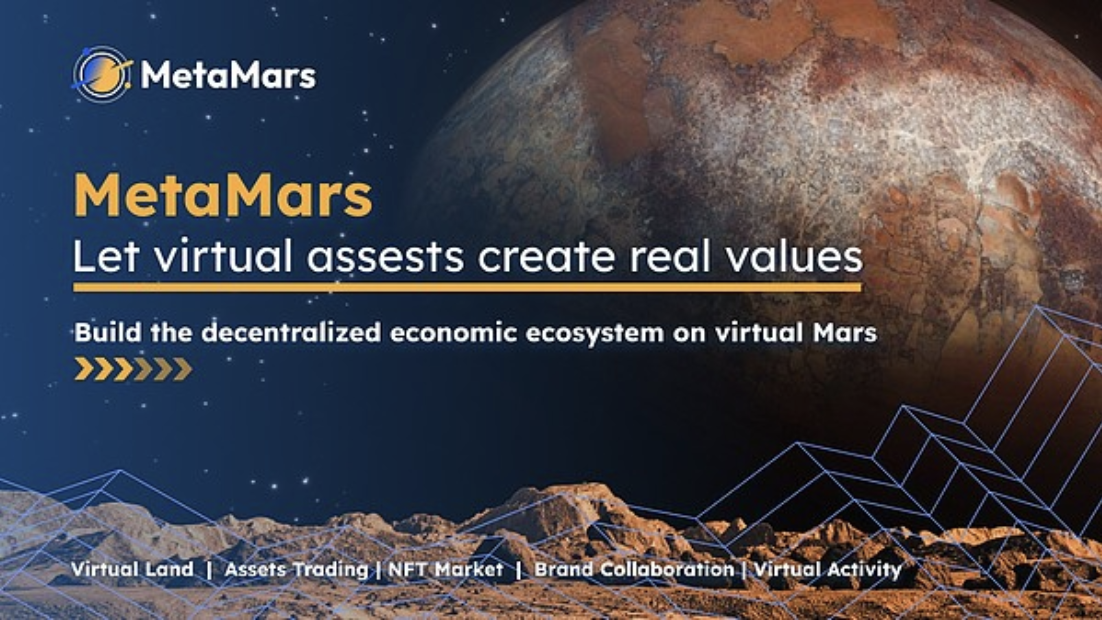 MetaMars

MetaMars
Let virtual assests create real values

Build the decentralized economic ecosystem on virtual Mars

Virtual Land | Assets Trading | NFT Market | Brand Collaboration | Virtual Activity